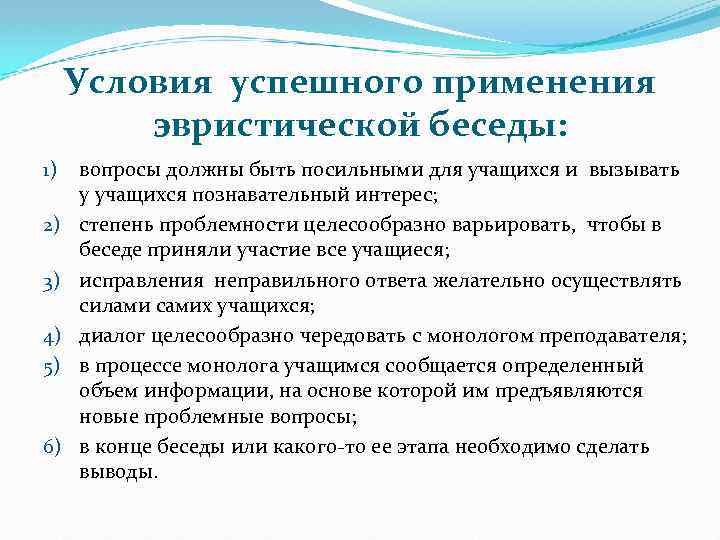 Условия успешного применения эвристической беседы:

1) вопросы должны быть посильными для учащихся и вызывать у учащихся познавательный интерес;

2) степень проблемности целесообразно варьировать, чтобы в беседе приняли участие все учащиеся;

3) исправления неправильного ответа желательно осуществлять силами самих учащихся;

4) диалог целесообразно чередовать с монологом преподавателя;

5) в процессе монолога учащимся сообщается определенный объем информации, на основе которой им предъявляются новые проблемные вопросы;

6) в конце беседы или какого-то ее этапа необходимо сделать выводы.